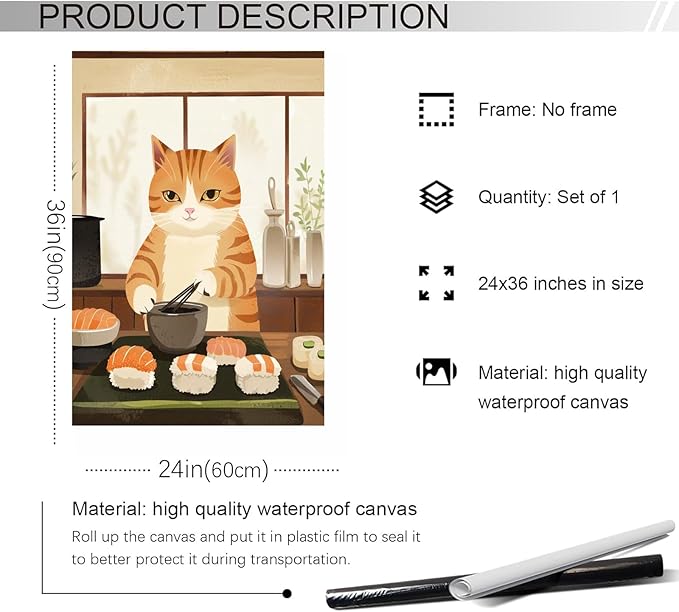 PRODUCT DESCRIPTION

36in(90cm)

24in(60cm)

Frame: No frame

Quantity: Set of 1

24x36 inches in size

Material: high quality waterproof canvas

Material: high quality waterproof canvas

Roll up the canvas and put it in plastic film to seal it to better protect it during transportation.